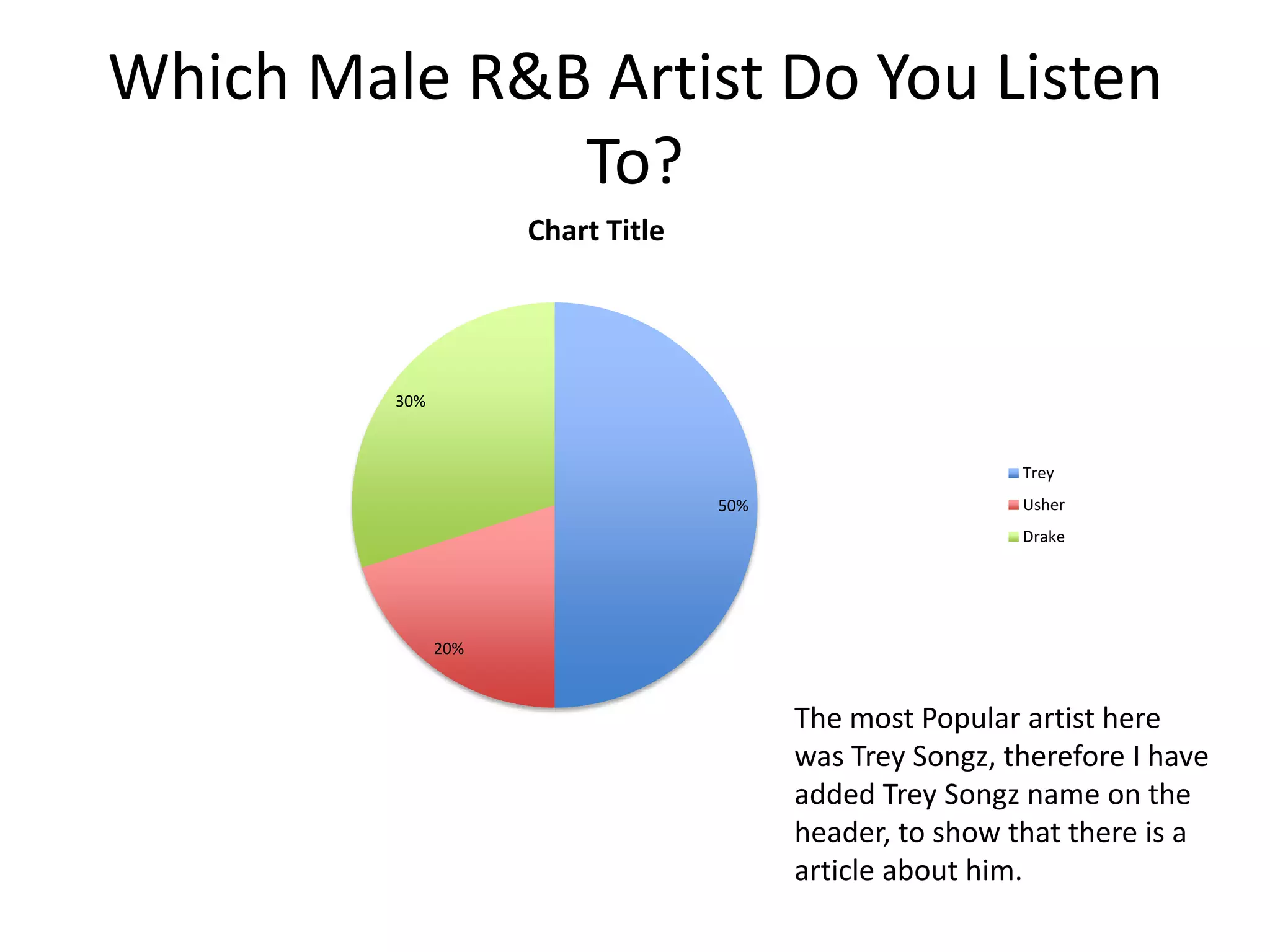 Which Male R&B Artist Do You Listen To?

Chart Title

30%

50%

20%

Trey
Usher
Drake

The most Popular artist here was Trey Songz, therefore I have added Trey Songz name on the header, to show that there is a article about him.